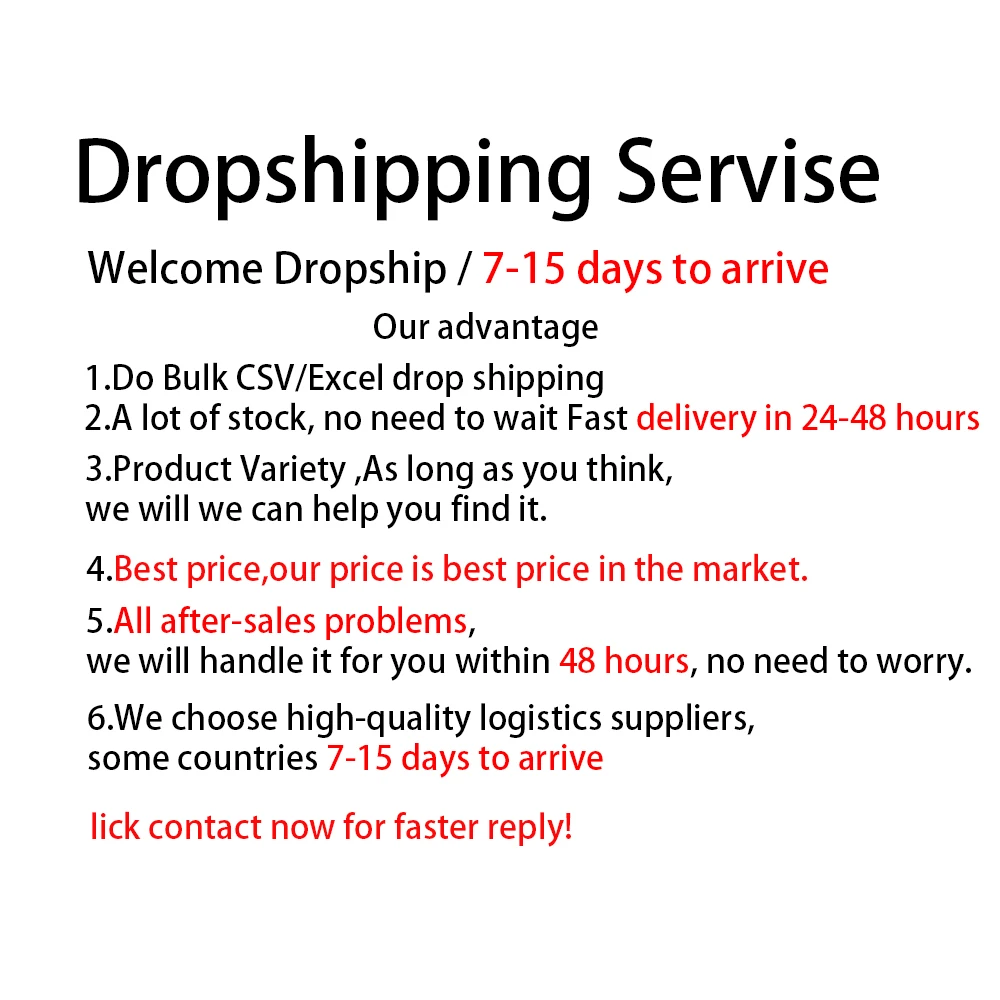 Dropshipping Servise

Welcome Dropship / 7-15 days to arrive

Our advantage

1.Do Bulk CSV/Excel drop shipping
2.A lot of stock, no need to wait Fast delivery in 24-48 hours

3.Product Variety ,As long as you think,
we will we can help you find it.

4.Best price,our price is best price in the market.

5.All after-sales problems,
we will handle it for you within 48 hours, no need to worry.

6.We choose high-quality logistics suppliers,
some countries 7-15 days to arrive

lick contact now for faster reply!